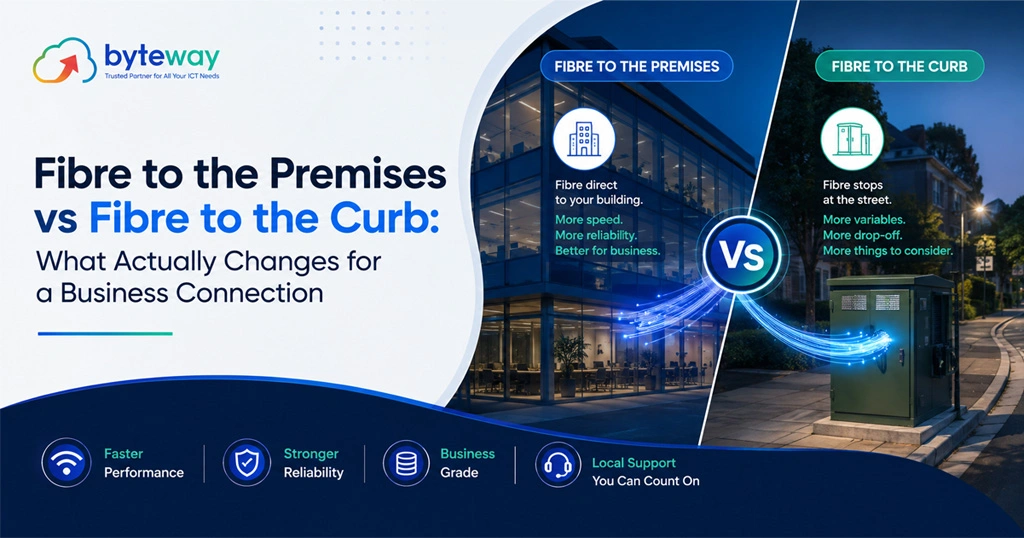 byteway
Trusted Partner for All Your ICT Needs

Fibre to the Premises vs Fibre to the Curb:
What Actually Changes for a Business Connection

FIBRE TO THE PREMISES

Fibre direct to your building.
More speed.
More reliability.
Better for business.

VS

FIBRE TO THE CURB

Fibre stops at the street.
More variables.
More drop-off.
More things to consider.

Faster Performance

Stronger Reliability

Business Grade

Local Support You Can Count On